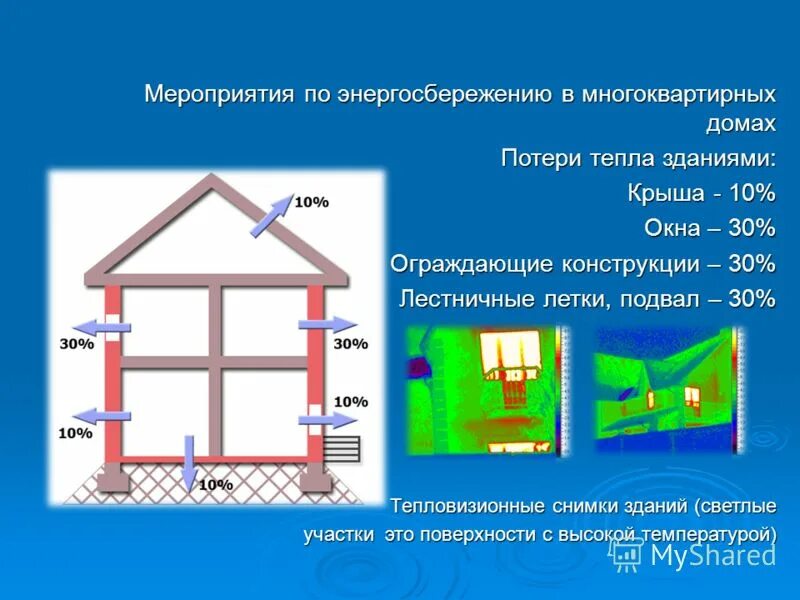 Мероприятия по энергосбережению в многоквартирных домах

Потери тепла зданиями:

Крыша - 10%

Окна – 30%

Ограждающие конструкции – 30%

Лестничные летки, подвал – 30%

10%

30%

30%

10%

10%

10%

Тепловизионные снимки зданий (светлые участки это поверхности с высокой температурой)

MyShared